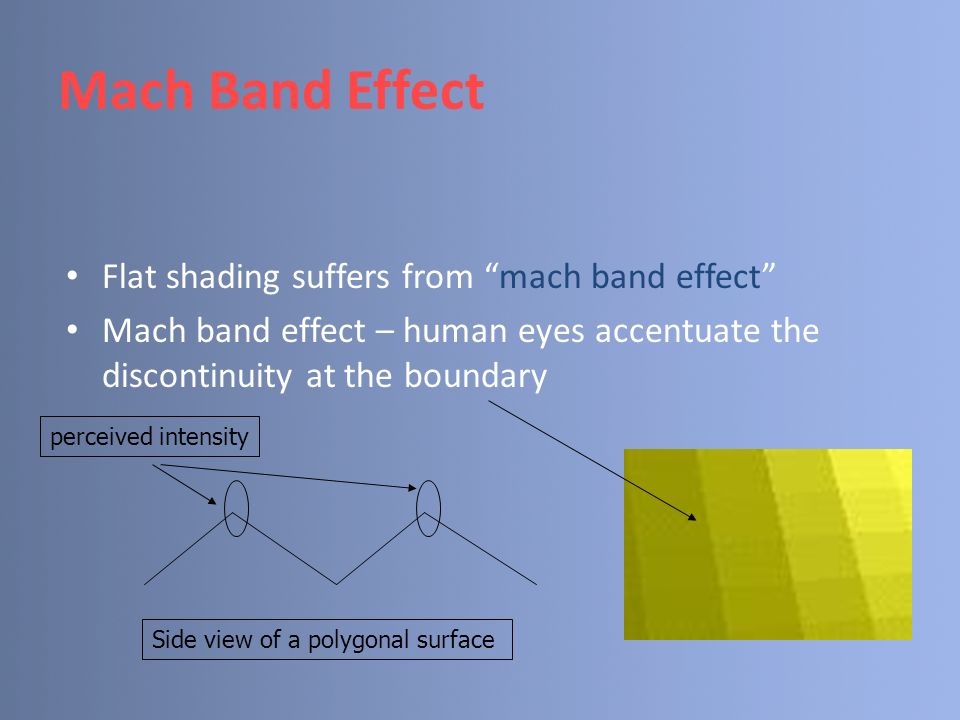 Mach Band Effect

• Flat shading suffers from “mach band effect”
• Mach band effect – human eyes accentuate the discontinuity at the boundary

perceived intensity

Side view of a polygonal surface